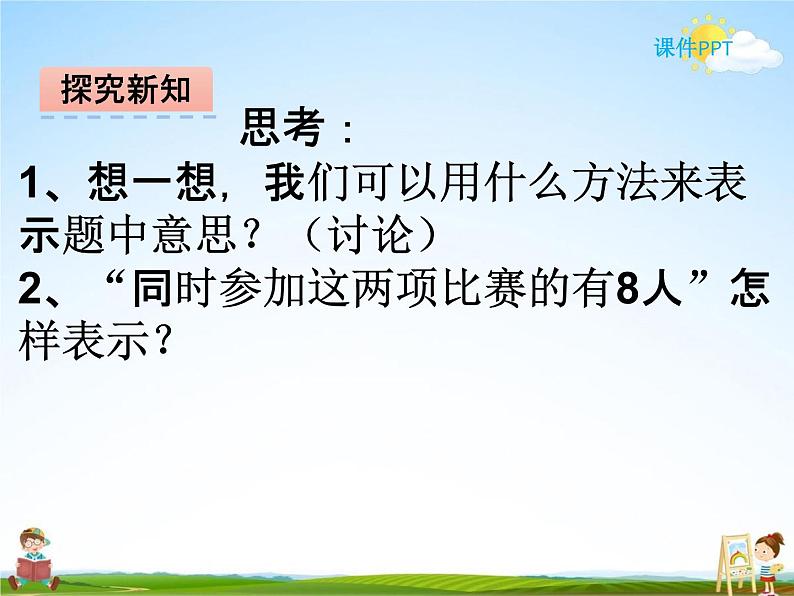 课件PPT

探究新知

思考：

1、想一想，我们可以用什么方法来表示题中意思？（讨论）

2、“同时参加这两项比赛的有8人”怎样表示？